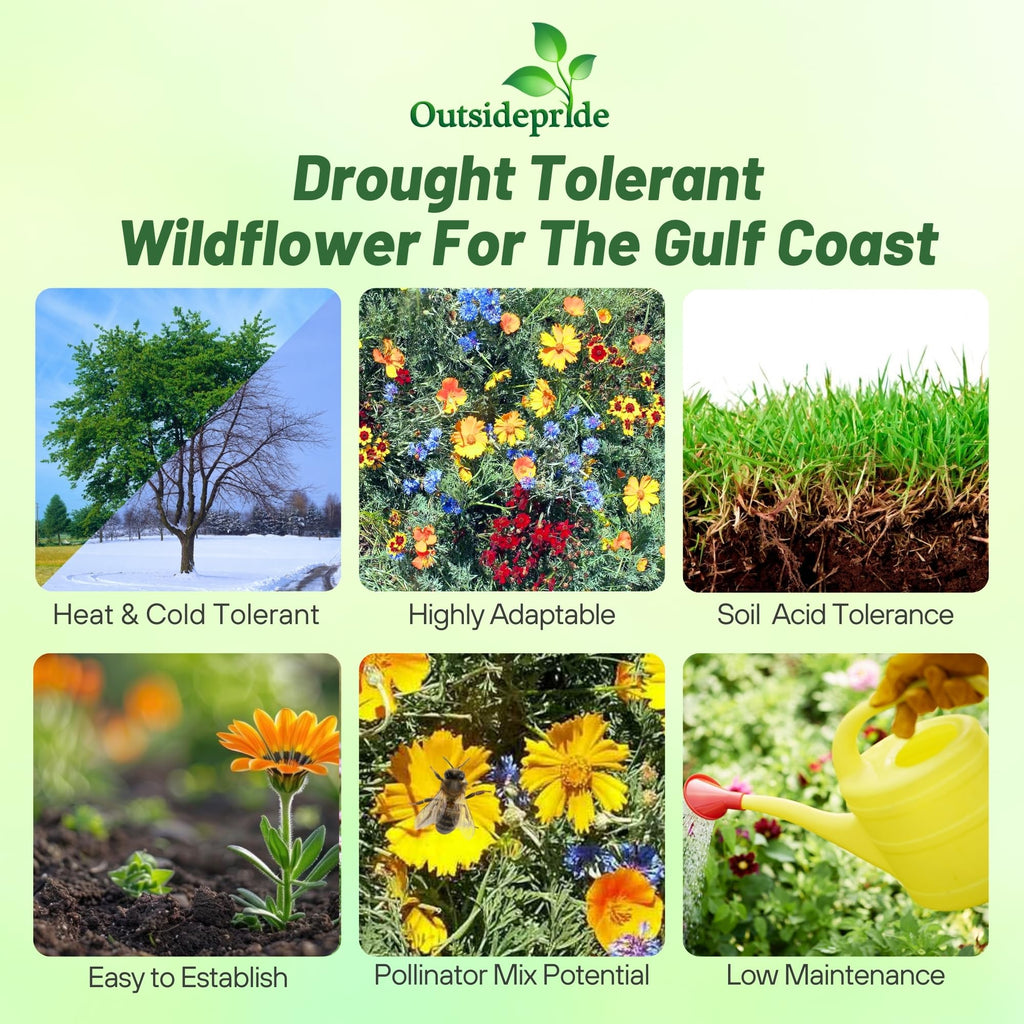 Outsidepride

Drought Tolerant Wildflower For The Gulf Coast

Heat & Cold Tolerant

Highly Adaptable

Soil Acid Tolerance

Easy to Establish

Pollinator Mix Potential

Low Maintenance